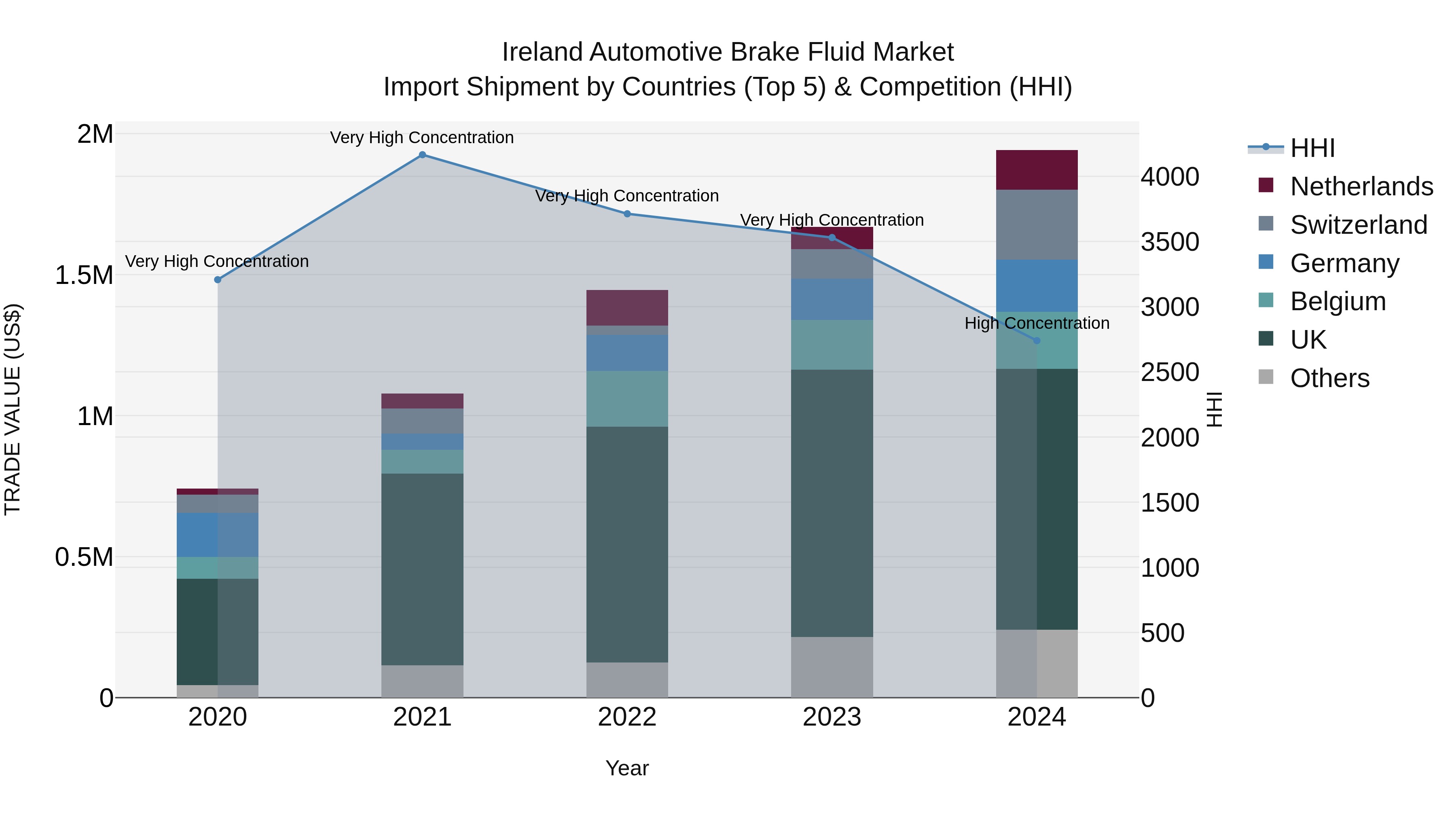 Ireland Automotive Brake Fluid Market
Import Shipment by Countries (Top 5) & Competition (HHI)

TRADE VALUE (US$)

2M
1.5M
1M
0.5M
0

Very High Concentration
Very High Concentration
Very High Concentration
Very High Concentration
High Concentration

2020
2021
2022
2023
2024

Year

4000
3500
3000
2500
2000
1500
1000
500
0

HHI

HHI
Netherlands
Switzerland
Germany
Belgium
UK
Others